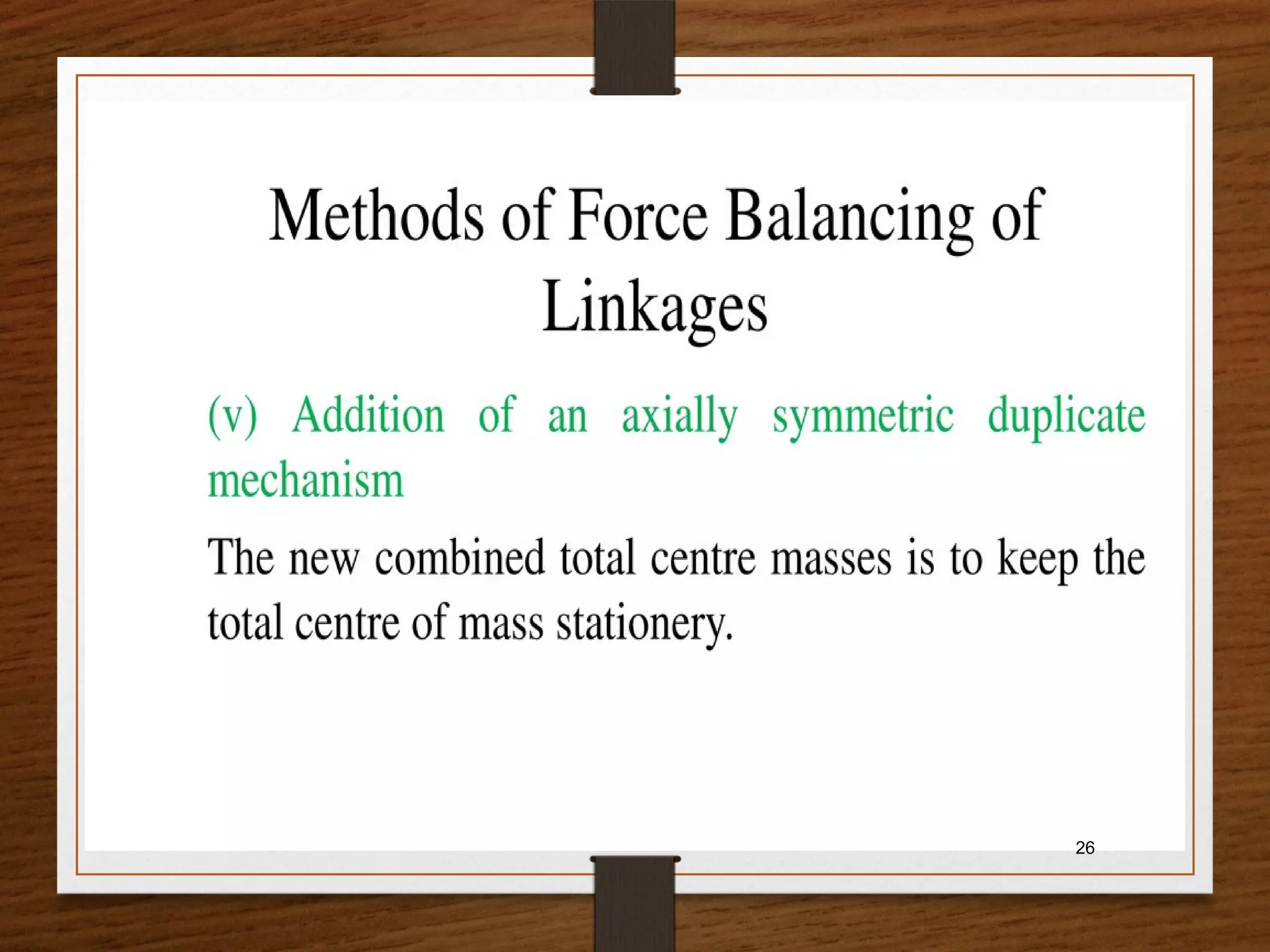 Methods of Force Balancing of Linkages

(v) Addition of an axially symmetric duplicate mechanism

The new combined total centre masses is to keep the total centre of mass stationery.

26